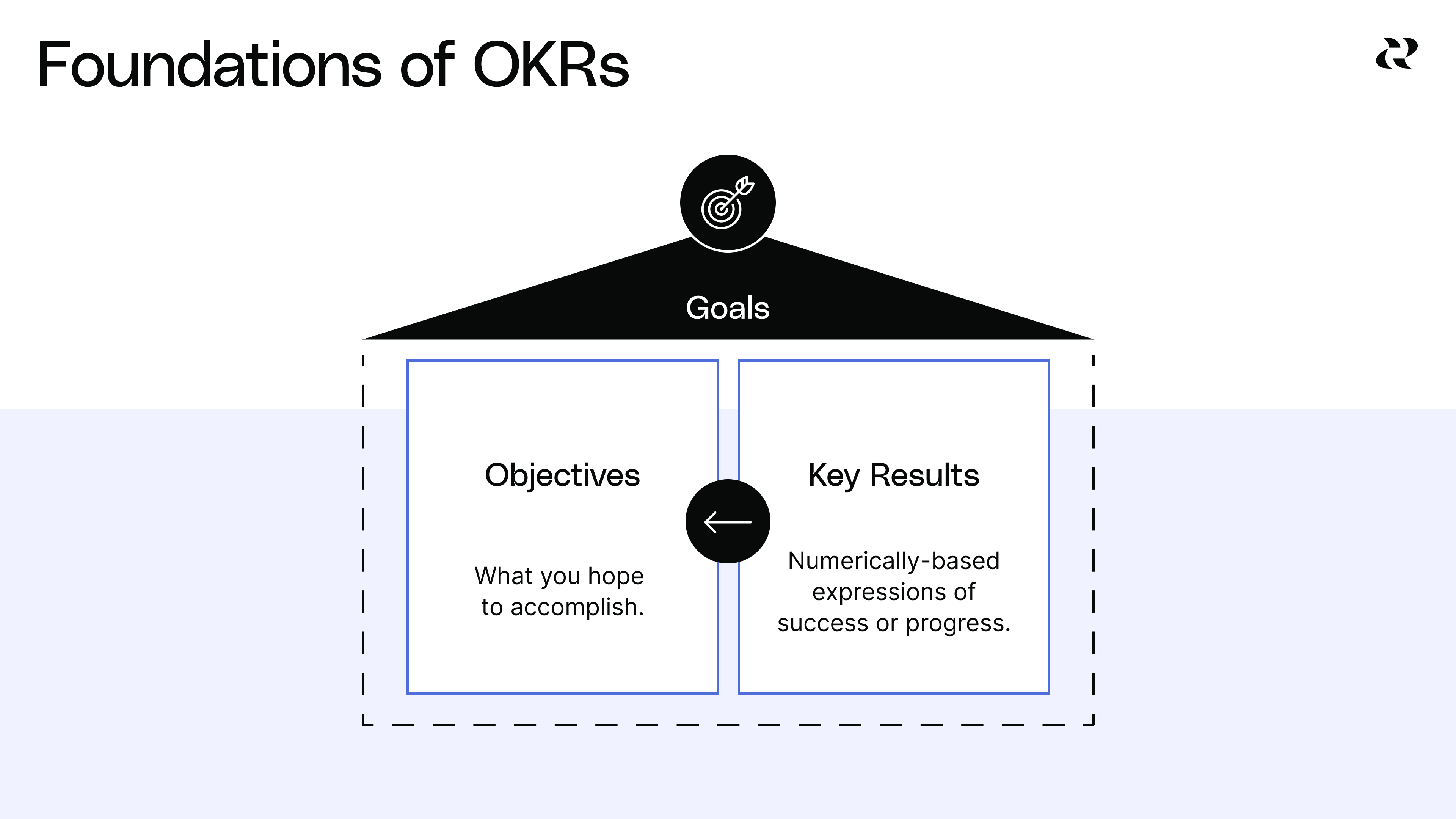 Foundations of OKRs

Goals

Objectives

What you hope to accomplish.

Key Results

Numerically-based expressions of success or progress.